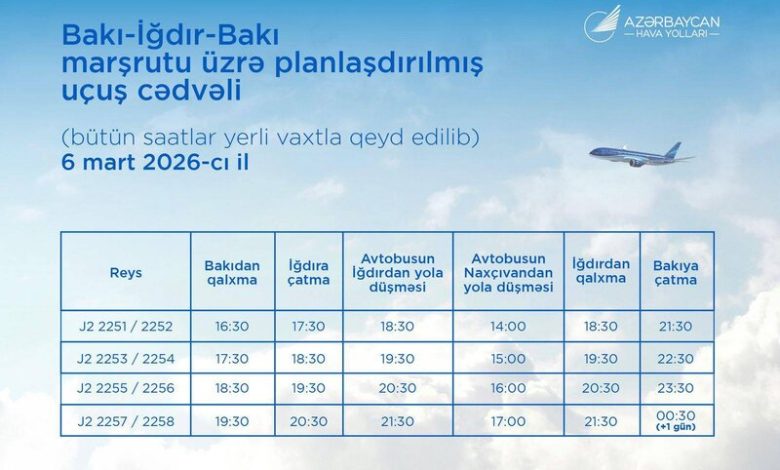 AZƏRBAYCAN
HAVA YOLLARI

Bakı-İğdır-Bakı marşrutu üzrə planlaşdırılmış uçuş cədvəli

(bütün saatlar yerli vaxtla qeyd edilib)
6 mart 2026-cı il

| Reys | Bakıdan qalxma | İğdıra çatma | Avtobusun İğdırdan yola düşməsi | Avtobusun Naxçıvandan yola düşməsi | İğdırdan qalxma | Bakıya çatma |
|---|---|---|---|---|---|---|
| J2 2251 / 2252 | 16:30 | 17:30 | 18:30 | 14:00 | 18:30 | 21:30 |
| J2 2253 / 2254 | 17:30 | 18:30 | 19:30 | 15:00 | 19:30 | 22:30 |
| J2 2255 / 2256 | 18:30 | 19:30 | 20:30 | 16:00 | 20:30 | 23:30 |
| J2 2257 / 2258 | 19:30 | 20:30 | 21:30 | 17:00 | 21:30 | 00:30 (+1 gün) |